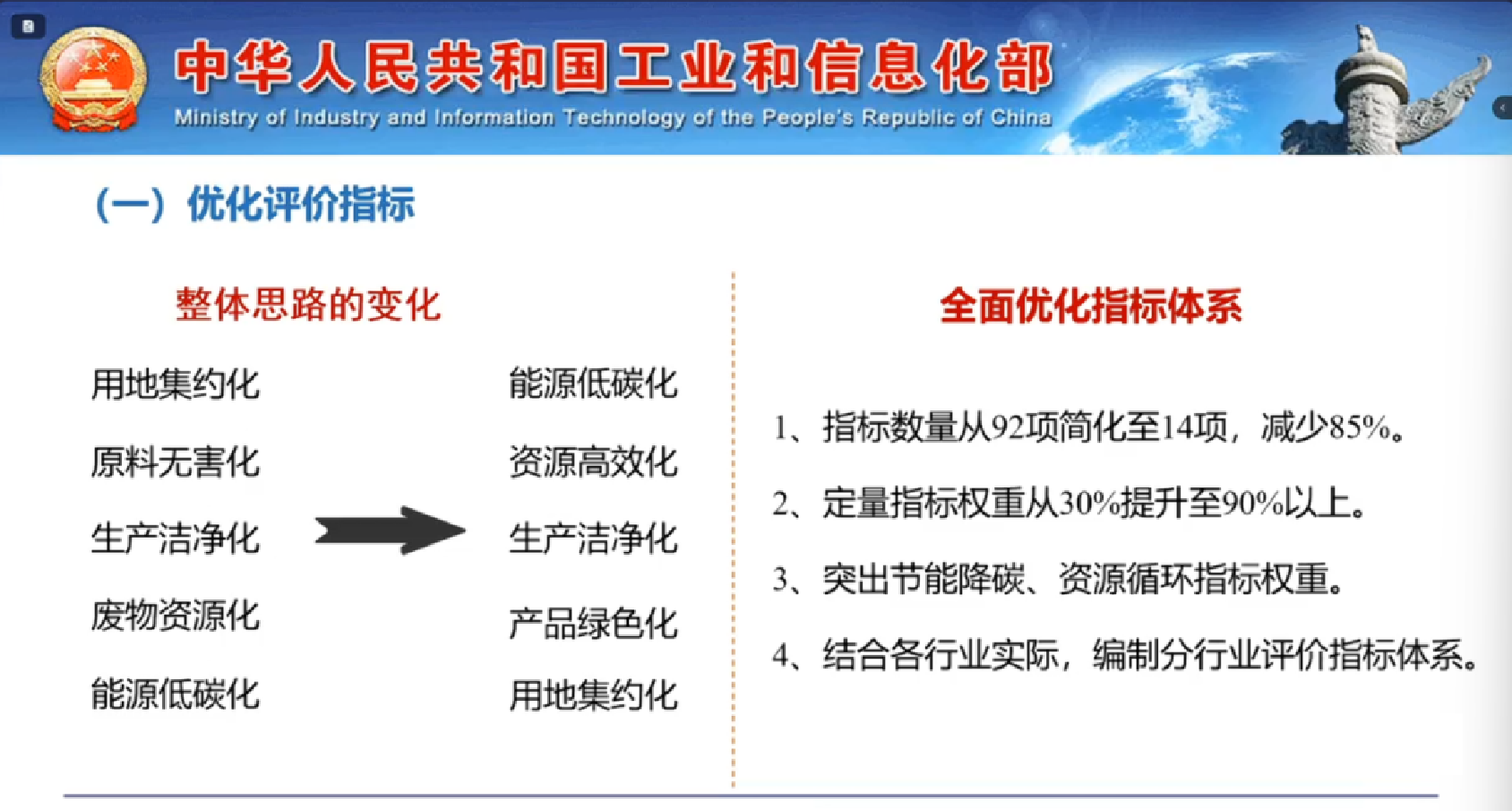 中华人民共和国工业和信息化部
Ministry of Industry and Information Technology of the People's Republic of China

（一）优化评价指标

整体思路的变化

用地集约化
原料无害化
生产洁净化
废物资源化
能源低碳化

能源低碳化
资源高效化
生产洁净化
产品绿色化
用地集约化

全面优化指标体系

1、指标数量从92项简化至14项，减少85%。

2、定量指标权重从30%提升至90%以上。

3、突出节能降碳、资源循环指标权重。

4、结合各行业实际，编制分行业评价指标体系。